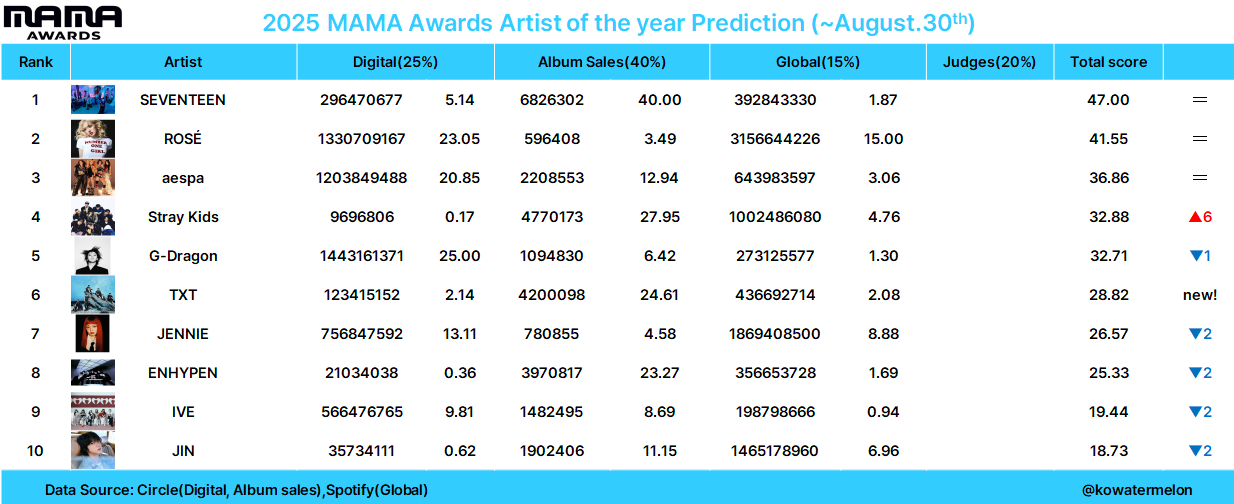 MAMA AWARDS

2025 MAMA Awards Artist of the year Prediction (~August.30$^{th}$)

| Rank | Artist | Digital(25%) | | Album Sales(40%) | | Global(15%) | | Judges(20%) | Total score | |
|---|---|---|---|---|---|---|---|---|---|---|
| 1 | SEVENTEEN | 296470677 | 5.14 | 6826302 | 40.00 | 392843330 | 1.87 | | 47.00 | = |
| 2 | ROSÉ | 1330709167 | 23.05 | 596408 | 3.49 | 3156644226 | 15.00 | | 41.55 | = |
| 3 | aespa | 1203849488 | 20.85 | 2208553 | 12.94 | 643983597 | 3.06 | | 36.86 | = |
| 4 | Stray Kids | 9696806 | 0.17 | 4770173 | 27.95 | 1002486080 | 4.76 | | 32.88 | ▲6 |
| 5 | G-Dragon | 1443161371 | 25.00 | 1094830 | 6.42 | 273125577 | 1.30 | | 32.71 | ▼1 |
| 6 | TXT | 123415152 | 2.14 | 4200098 | 24.61 | 436692714 | 2.08 | | 28.82 | new! |
| 7 | JENNIE | 756847592 | 13.11 | 780855 | 4.58 | 1869408500 | 8.88 | | 26.57 | ▼2 |
| 8 | ENHYPEN | 21034038 | 0.36 | 3970817 | 23.27 | 356653728 | 1.69 | | 25.33 | ▼2 |
| 9 | IVE | 566476765 | 9.81 | 1482495 | 8.69 | 198798666 | 0.94 | | 19.44 | ▼2 |
| 10 | JIN | 35734111 | 0.62 | 1902406 | 11.15 | 1465178960 | 6.96 | | 18.73 | ▼2 |

Data Source: Circle(Digital, Album sales),Spotify(Global)

@kowatermelon